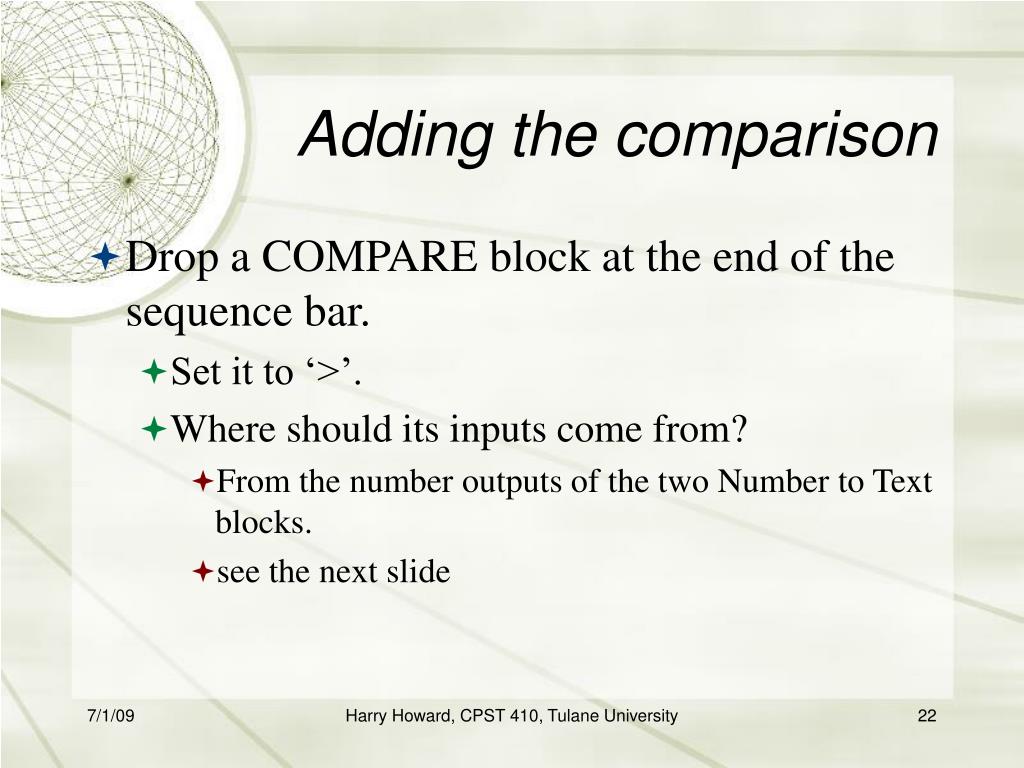 Adding the comparison

Drop a COMPARE block at the end of the sequence bar.

Set it to ‘>’.

Where should its inputs come from?

From the number outputs of the two Number to Text blocks.

see the next slide

7/1/09

Harry Howard, CPST 410, Tulane University

22